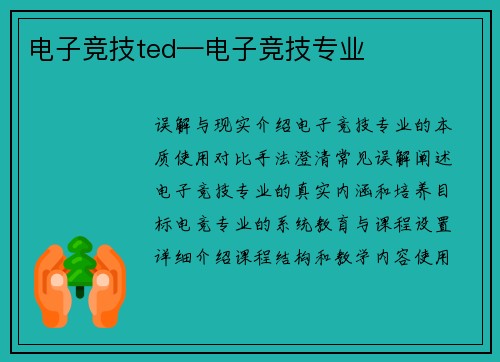 电子竞技ted—电子竞技专业

误解与现实介绍电子竞技专业的本质使用对比手法澄清常见误解阐述电子竞技专业的真实内涵和培养目标电竞专业的系统教育与课程设置详细介绍课程结构和教学内容使用